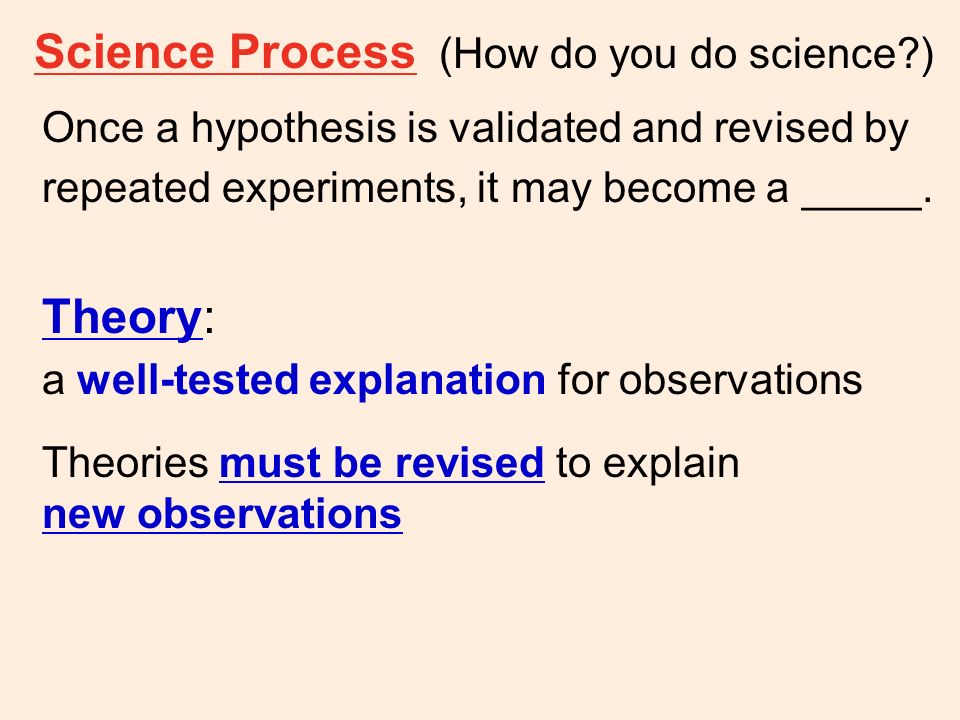 Science Process (How do you do science?)

Once a hypothesis is validated and revised by repeated experiments, it may become a _____.

Theory:

a well-tested explanation for observations

Theories must be revised to explain new observations